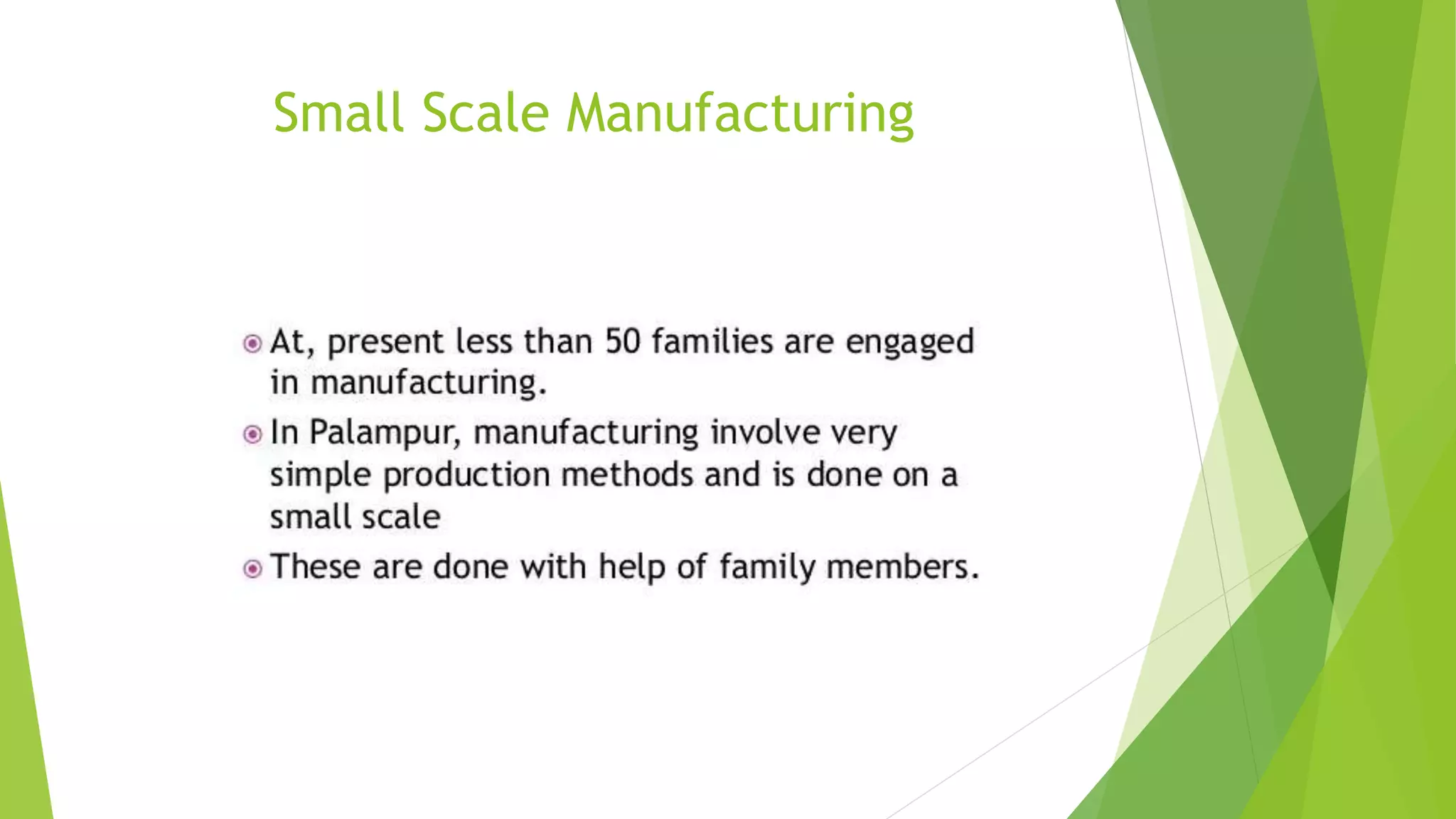 Small Scale Manufacturing

At, present less than 50 families are engaged in manufacturing.

In Palampur, manufacturing involve very simple production methods and is done on a small scale

These are done with help of family members.